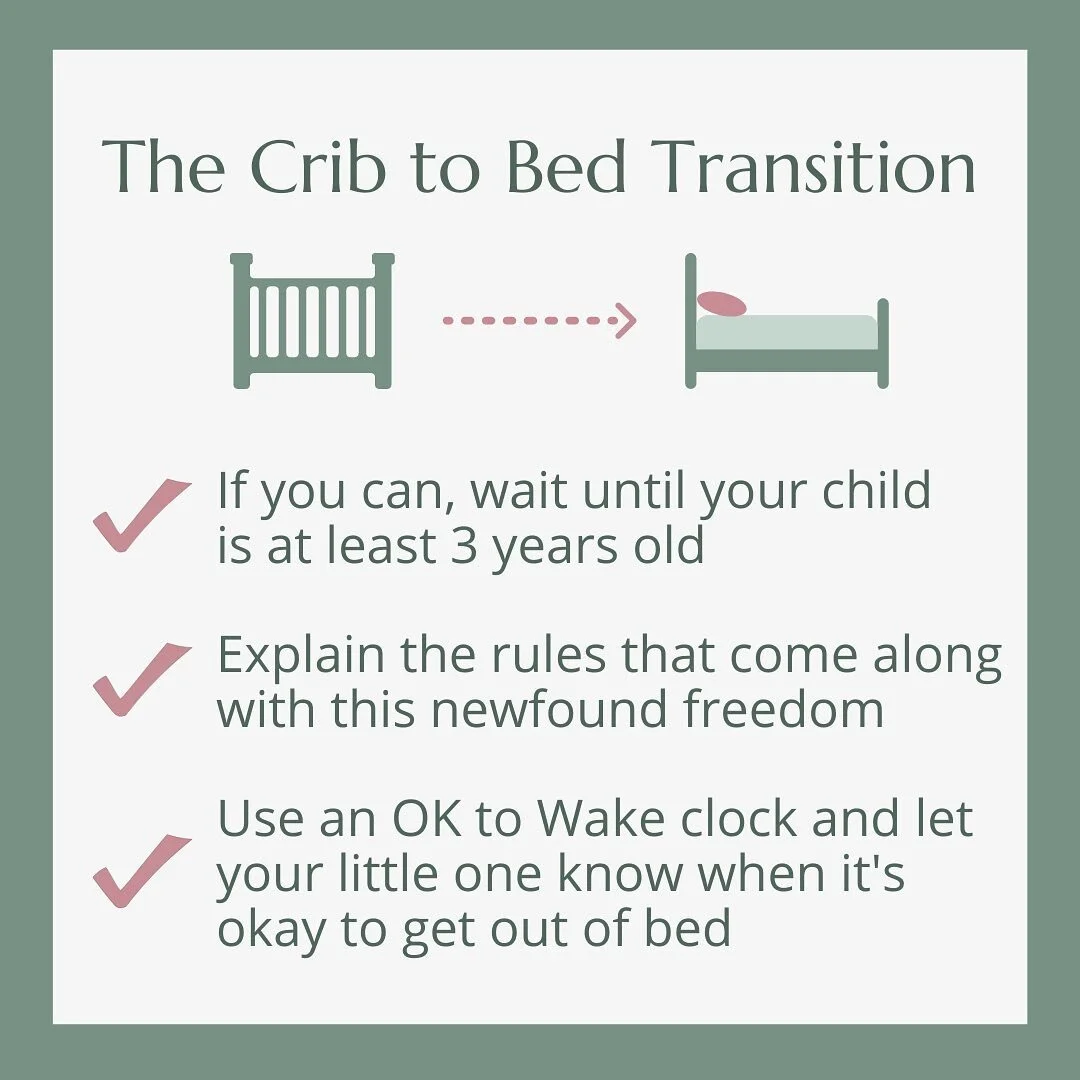 The Crib to Bed Transition

If you can, wait until your child is at least 3 years old

Explain the rules that come along with this newfound freedom

Use an OK to Wake clock and let your little one know when it's okay to get out of bed